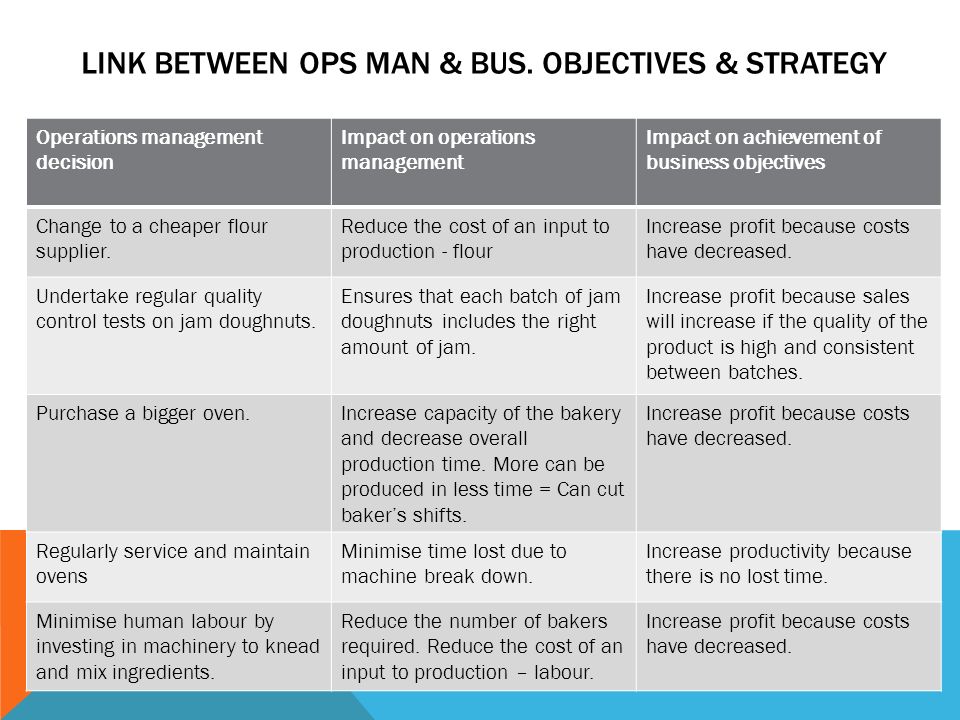 LINK BETWEEN OPS MAN & BUS. OBJECTIVES & STRATEGY

| Operations management decision | Impact on operations management | Impact on achievement of business objectives |
|---|---|---|
| Change to a cheaper flour supplier. | Reduce the cost of an input to production - flour | Increase profit because costs have decreased. |
| Undertake regular quality control tests on jam doughnuts. | Ensures that each batch of jam doughnuts includes the right amount of jam. | Increase profit because sales will increase if the quality of the product is high and consistent between batches. |
| Purchase a bigger oven. | Increase capacity of the bakery and decrease overall production time. More can be produced in less time = Can cut baker's shifts. | Increase profit because costs have decreased. |
| Regularly service and maintain ovens | Minimise time lost due to machine break down. | Increase productivity because there is no lost time. |
| Minimise human labour by investing in machinery to knead and mix ingredients. | Reduce the number of bakers required. Reduce the cost of an input to production – labour. | Increase profit because costs have decreased. |